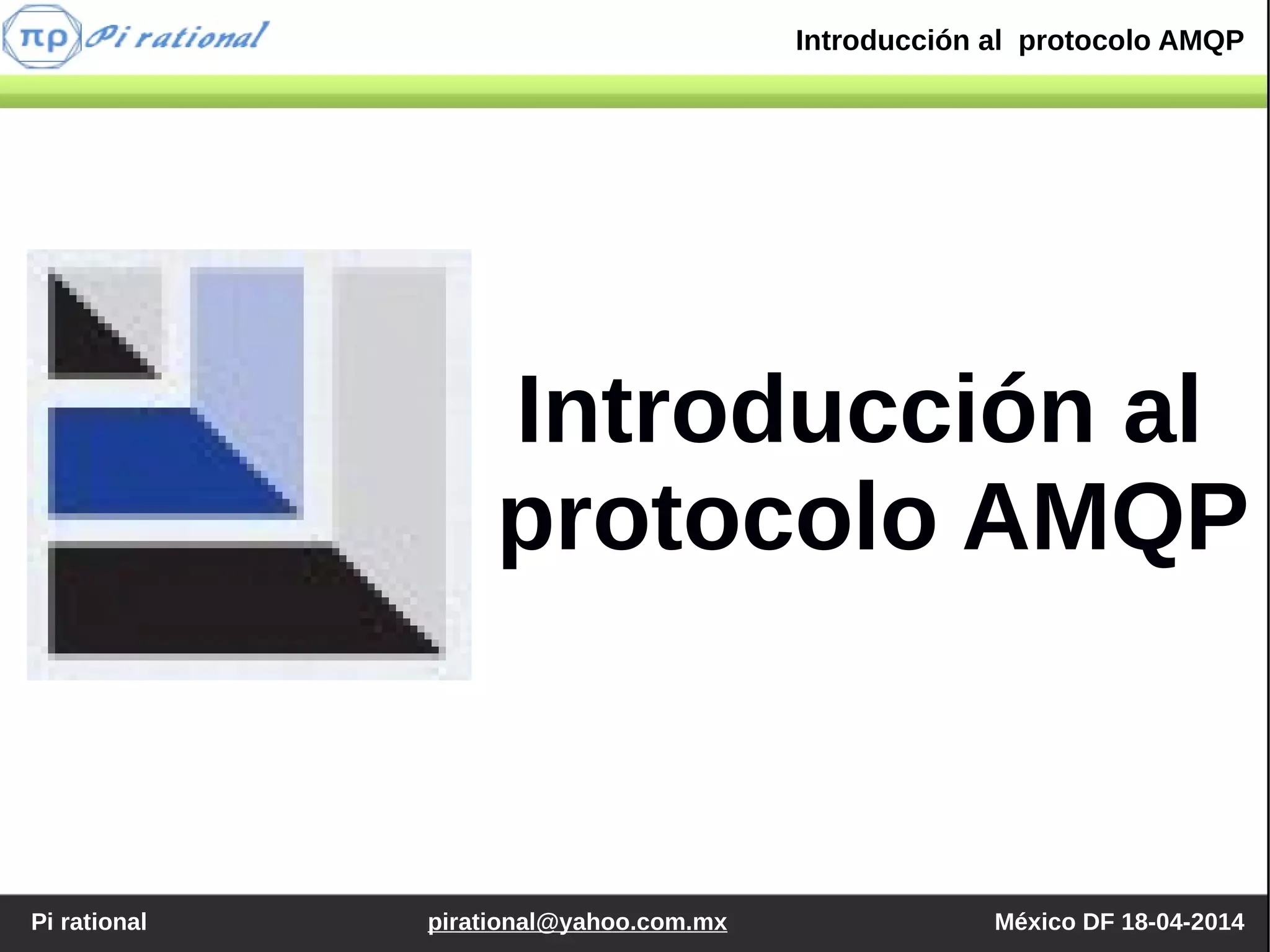 πρ Pi rational

Introducción al protocolo AMQP

Introducción al protocolo AMQP

Pi rational
pirational@yahoo.com.mx
México DF 18-04-2014